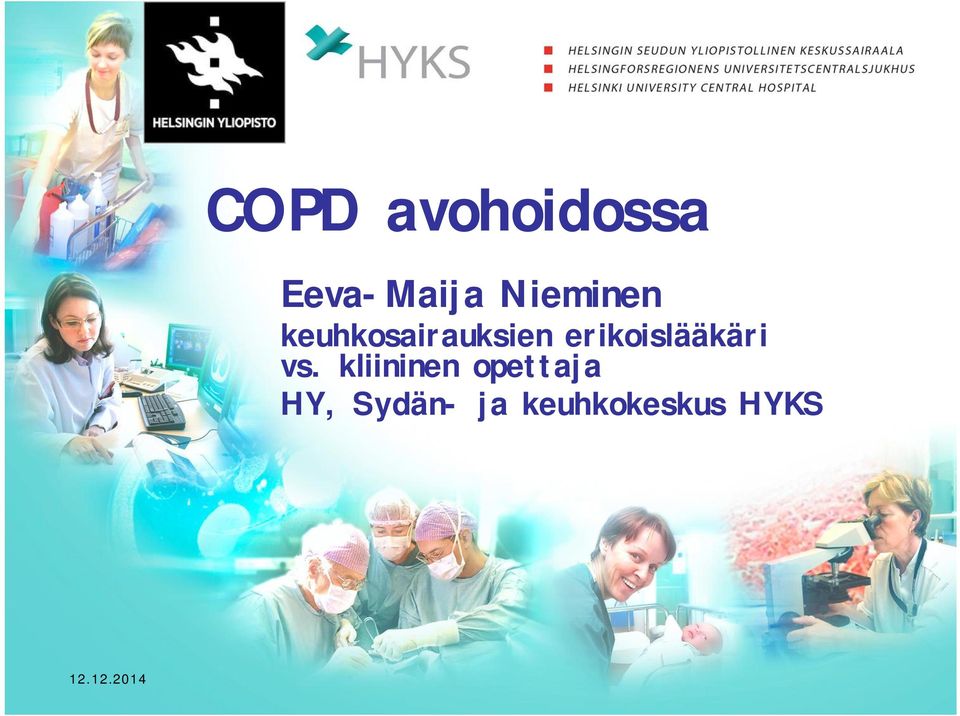 HELSINGIN YLIOPISTO

HYKS

HELSINGIN SEUDUN YLIOPISTOLLINEN KESKUSSAIRAALA
HELSINGFORSREGIONENS UNIVERSITETSCENTRALSJUKHUS
HELSINKI UNIVERSITY CENTRAL HOSPITAL

COPD avohoidossa

Eeva-Maija Nieminen
keuhkosairauksien erikoislääkäri
vs. kliininen opettaja
HY, Sydän- ja keuhkokeskus HYKS

12.12.2014